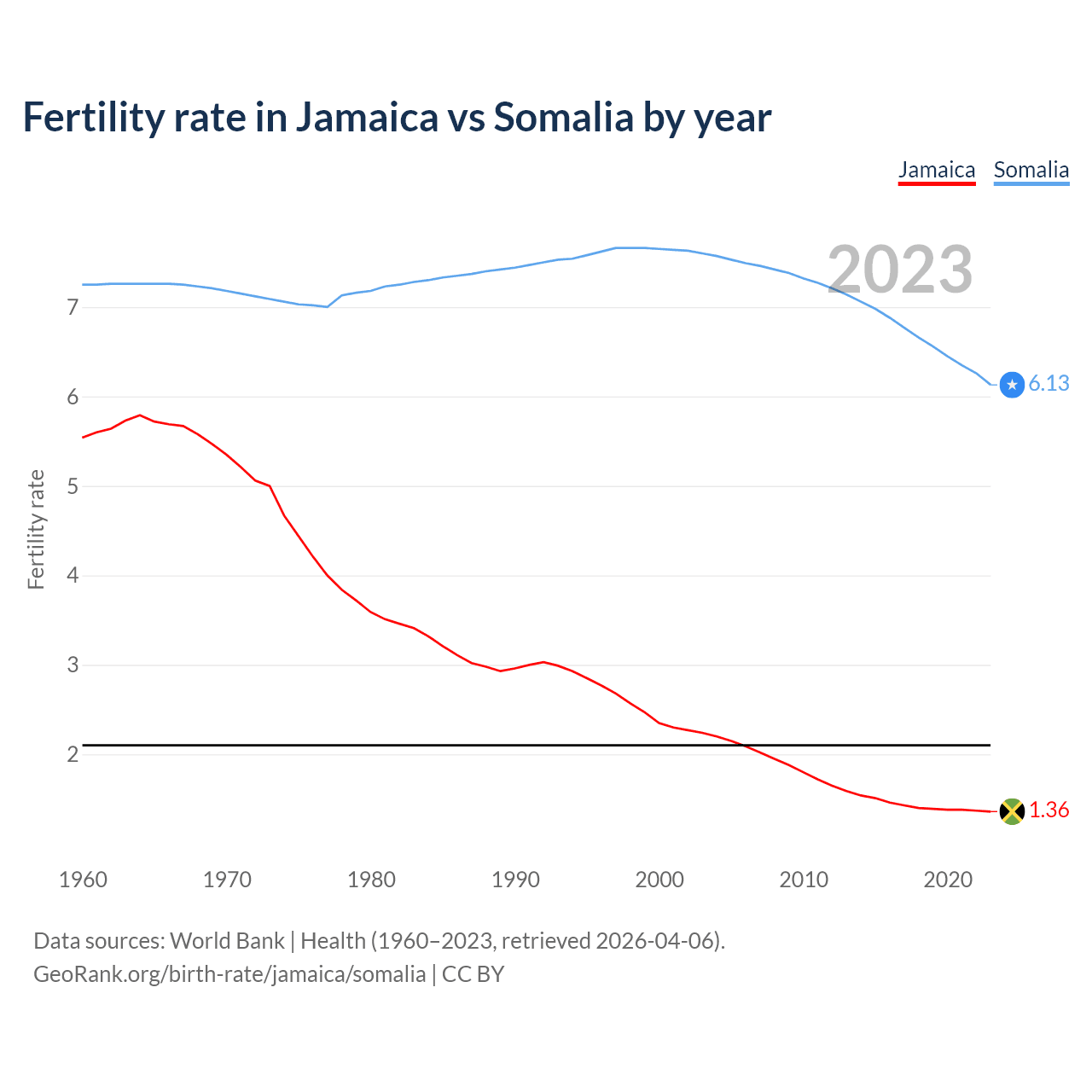 Fertility rate in Jamaica vs Somalia by year

Jamaica Somalia

2023

Fertility rate

7
6
5
4
3
2

6.13
1.36

1960 1970 1980 1990 2000 2010 2020

Data sources: World Bank | Health (1960–2023, retrieved 2026-04-06).
GeoRank.org/birth-rate/jamaica/somalia | CC BY